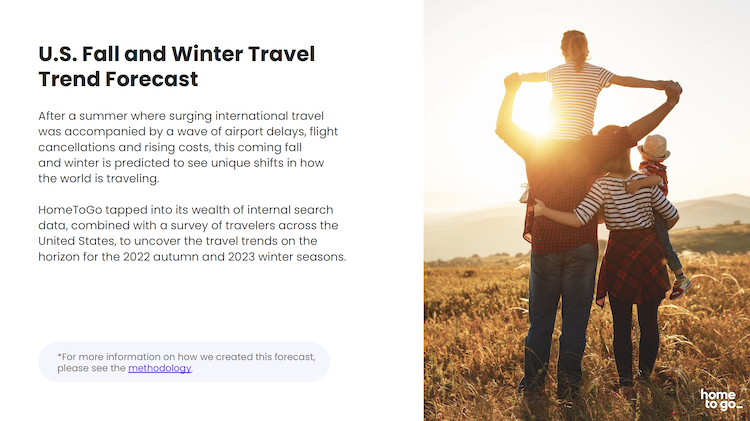 U.S. Fall and Winter Travel Trend Forecast

After a summer where surging international travel was accompanied by a wave of airport delays, flight cancellations and rising costs, this coming fall and winter is predicted to see unique shifts in how the world is traveling.

HomeToGo tapped into its wealth of internal search data, combined with a survey of travelers across the United States, to uncover the travel trends on the horizon for the 2022 autumn and 2023 winter seasons.

*For more information on how we created this forecast, please see the methodology.

home to go_